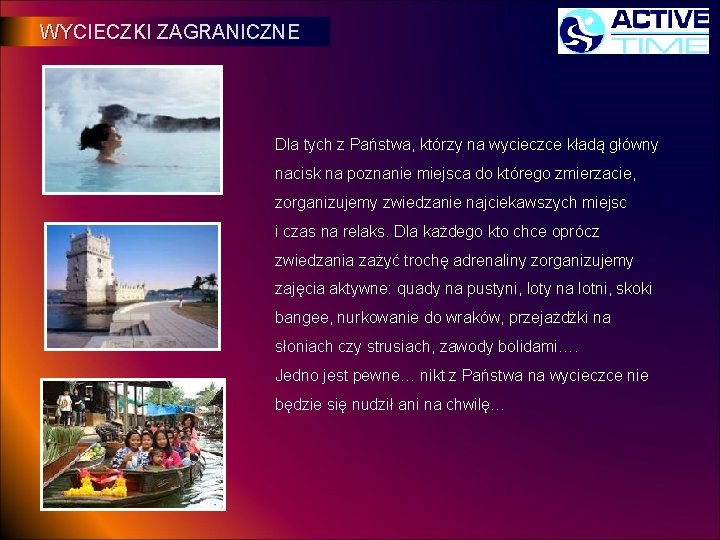 WYCIECZKI ZAGRANICZNE

ACTIVE TIME

Dla tych z Państwa, którzy na wycieczce kładą główny nacisk na poznanie miejsca do którego zmierzacie, zorganizujemy zwiedzanie najciekawszych miejsc i czas na relaks. Dla każdego kto chce oprócz zwiedzania zażyć trochę adrenaliny zorganizujemy zajęcia aktywne: quady na pustyni, loty na lotni, skoki bangee, nurkowanie do wraków, przejażdżki na słoniach czy strusiach, zawody bolidami….
Jedno jest pewne… nikt z Państwa na wycieczce nie będzie się nudził ani na chwilę…